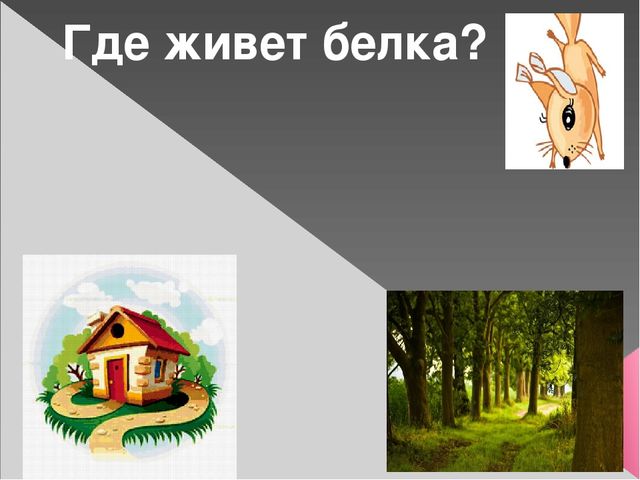 Где живет белка?